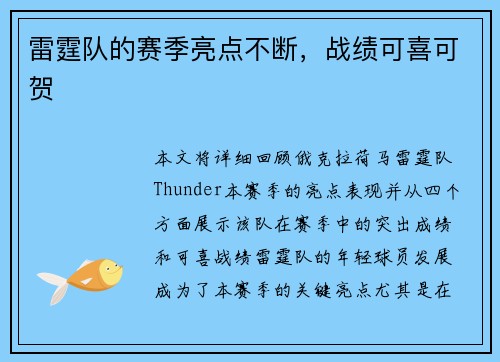 雷霆队的赛季亮点不断，战绩可喜可贺

本文将详细回顾俄克拉荷马雷霆队Thunder本赛季的亮点表现并从四个方面展示该队在赛季中的突出成绩和可喜战绩雷霆队的年轻球员发展成为了本赛季的关键亮点尤其是在